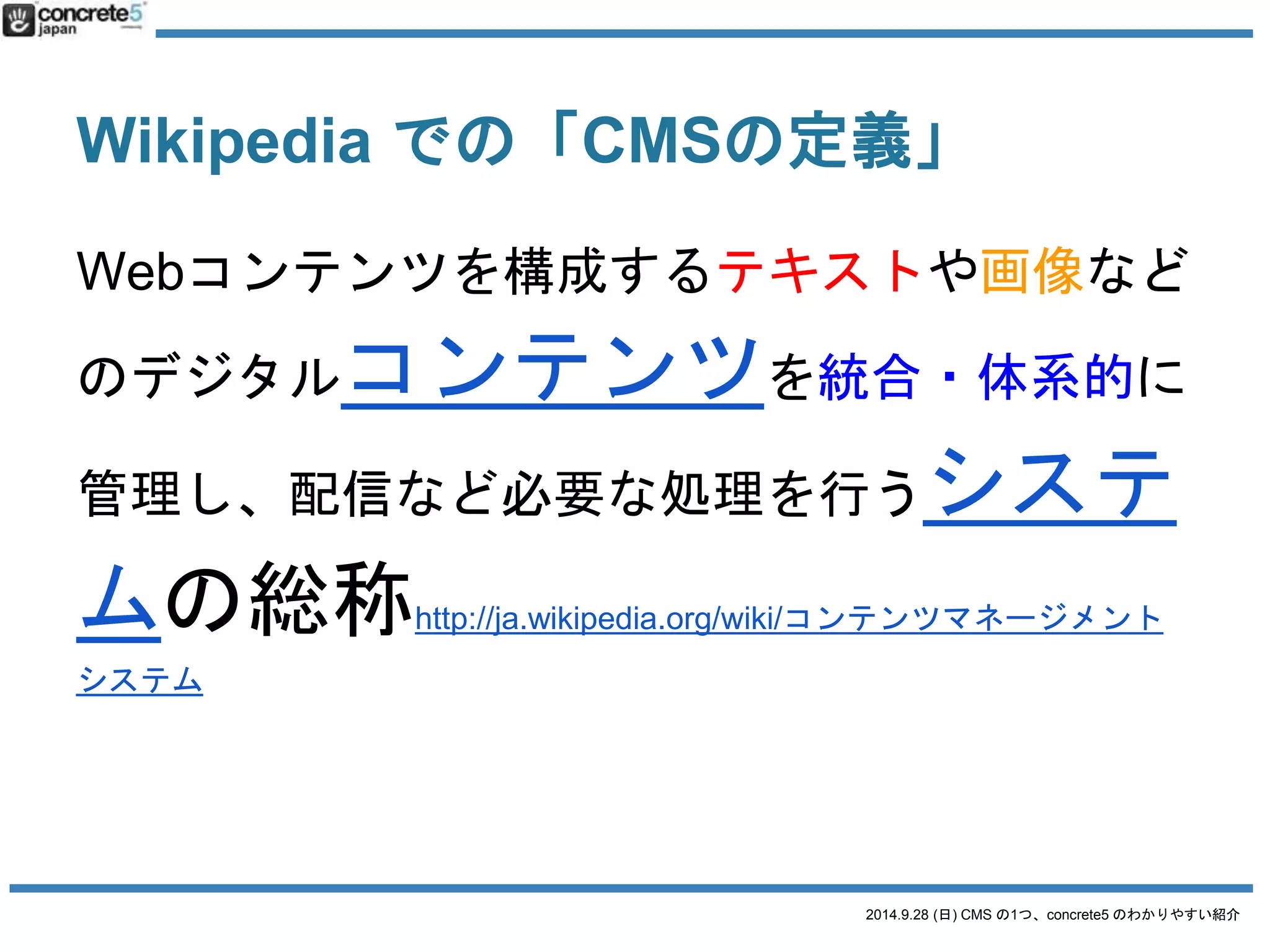 concrete5 japan

Wikipedia での「CMSの定義」

Webコンテンツを構成するテキストや画像などのデジタルコンテンツを統合・体系的に管理し、配信など必要な処理を行うシステムの総称http://ja.wikipedia.org/wiki/コンテンツマネージメントシステム

2014.9.28 (日) CMS の1つ、concrete5 のわかりやすい紹介